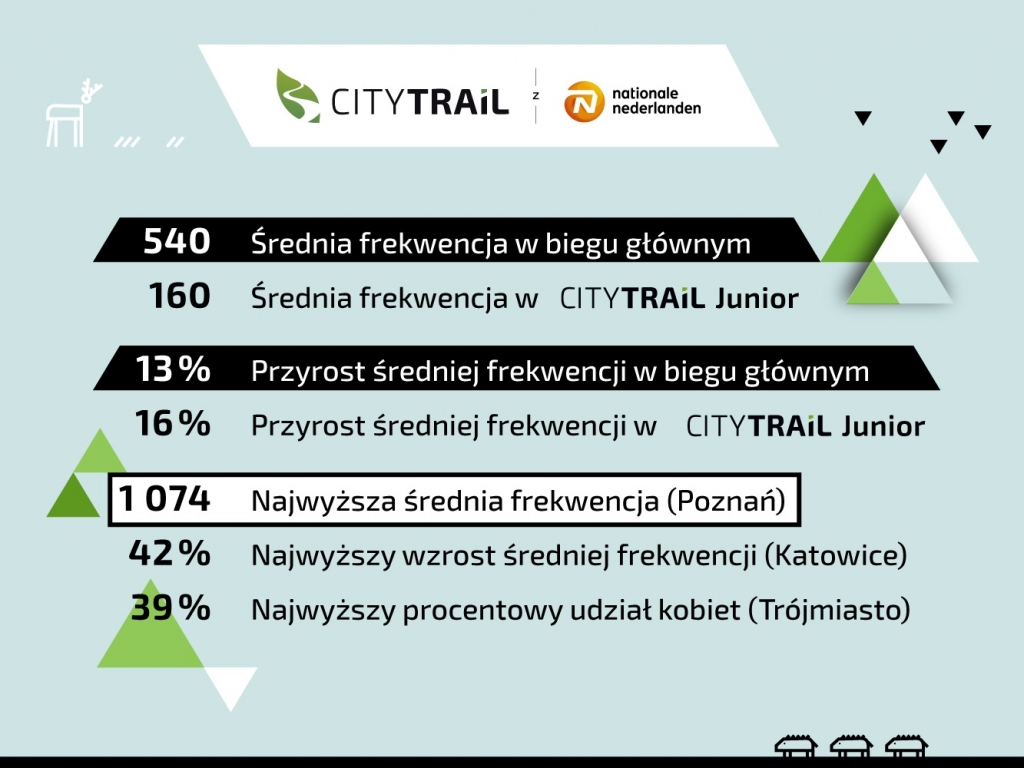 CITYTRAiL z nationale nederlanden

540 Średnia frekwencja w biegu głównym

160 Średnia frekwencja w CITYTRAiL Junior

13 % Przyrost średniej frekwencji w biegu głównym

16 % Przyrost średniej frekwencji w CITYTRAiL Junior

1 074 Najwyższa średnia frekwencja (Poznań)

42 % Najwyższy wzrost średniej frekwencji (Katowice)

39 % Najwyższy procentowy udział kobiet (Trójmiasto)